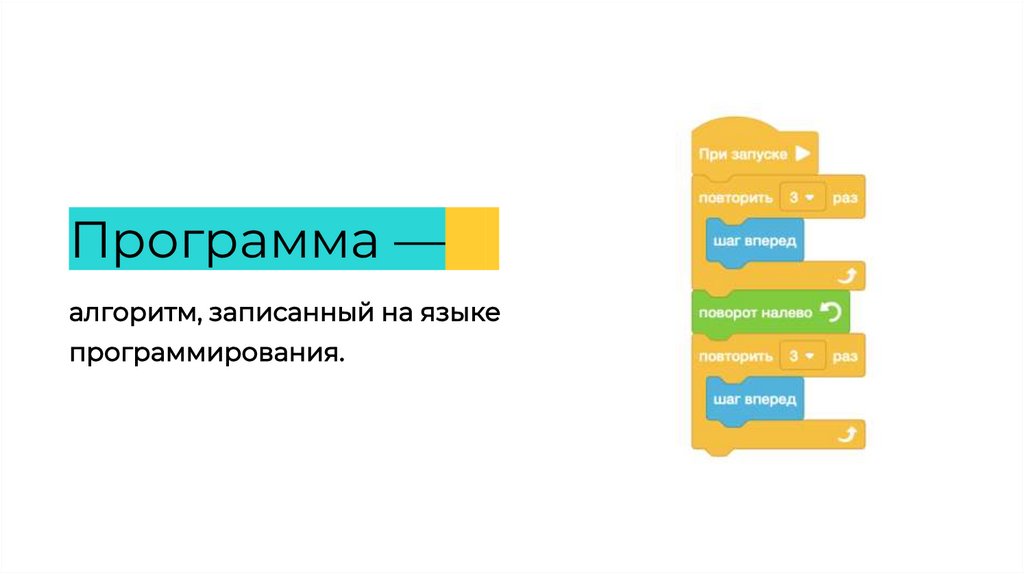 Программа —

алгоритм, записанный на языке программирования.

При запуске

повторить 3 раз

шаг вперед

поворот налево

повторить 3 раз

шаг вперед